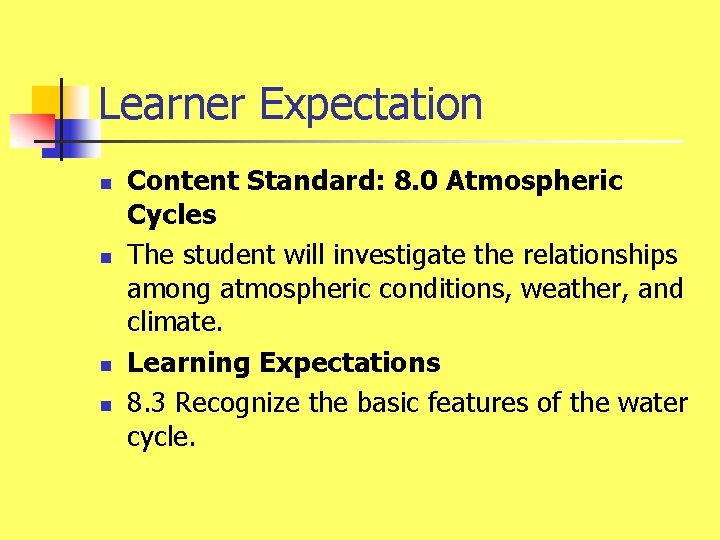 Learner Expectation

- Content Standard: 8.0 Atmospheric Cycles
- The student will investigate the relationships among atmospheric conditions, weather, and climate.
- Learning Expectations
- 8.3 Recognize the basic features of the water cycle.